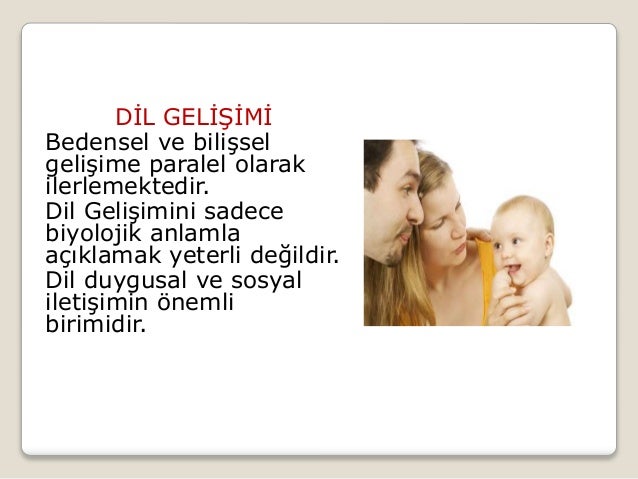 DİL GELİŞİMİ

Bedensel ve bilişsel gelişime paralel olarak ilerlemektedir.

Dil Gelişimini sadece biyolojik anlamla açıklamak yeterli değildir.

Dil duygusal ve sosyal iletişimin önemli birimidir.